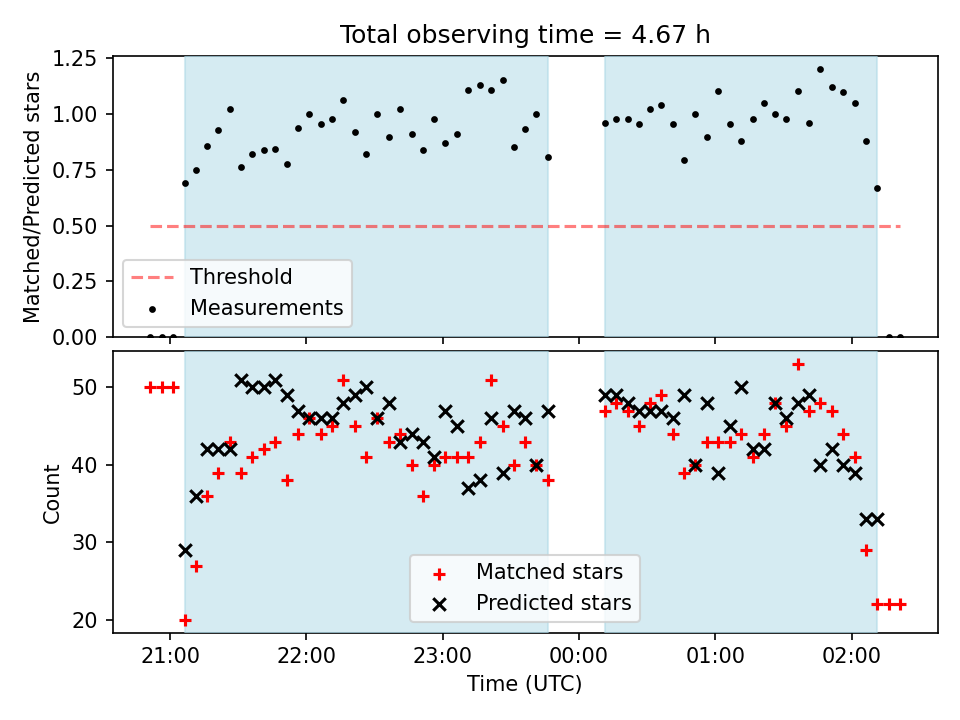 Total observing time = 4.67 h

Matched/Predicted stars

1.25
1.00
0.75
0.50
0.25
0.00

Threshold
Measurements

Count

50
40
30
20

Matched stars
Predicted stars

21:00
22:00
23:00
00:00
01:00
02:00

Time (UTC)